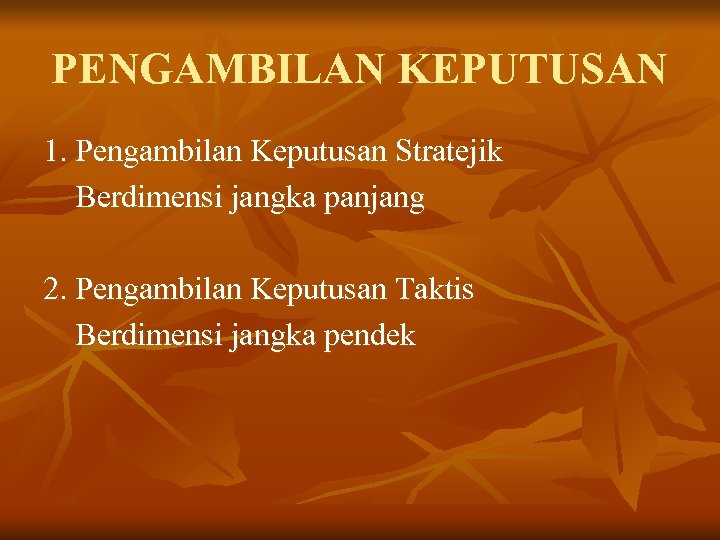 PENGAMBILAN KEPUTUSAN

1. Pengambilan Keputusan Stratejik
Berdimensi jangka panjang

2. Pengambilan Keputusan Taktis
Berdimensi jangka pendek